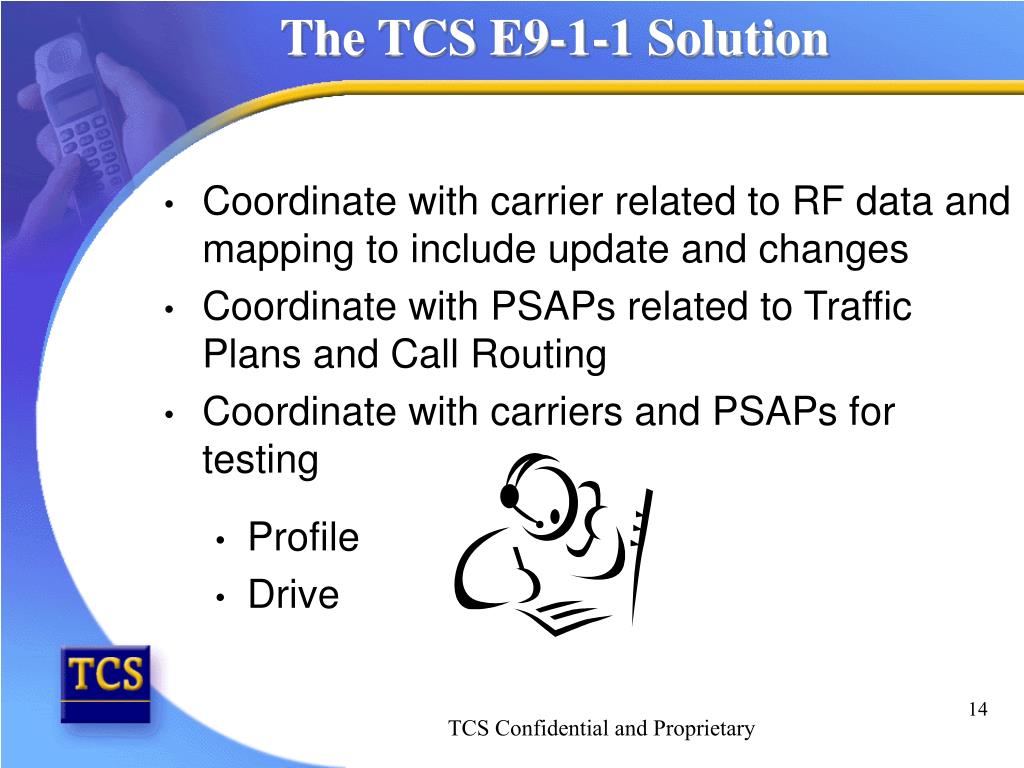 The TCS E9-1-1 Solution

• Coordinate with carrier related to RF data and mapping to include update and changes
• Coordinate with PSAPs related to Traffic Plans and Call Routing
• Coordinate with carriers and PSAPs for testing
  • Profile
  • Drive

TCS

14

TCS Confidential and Proprietary